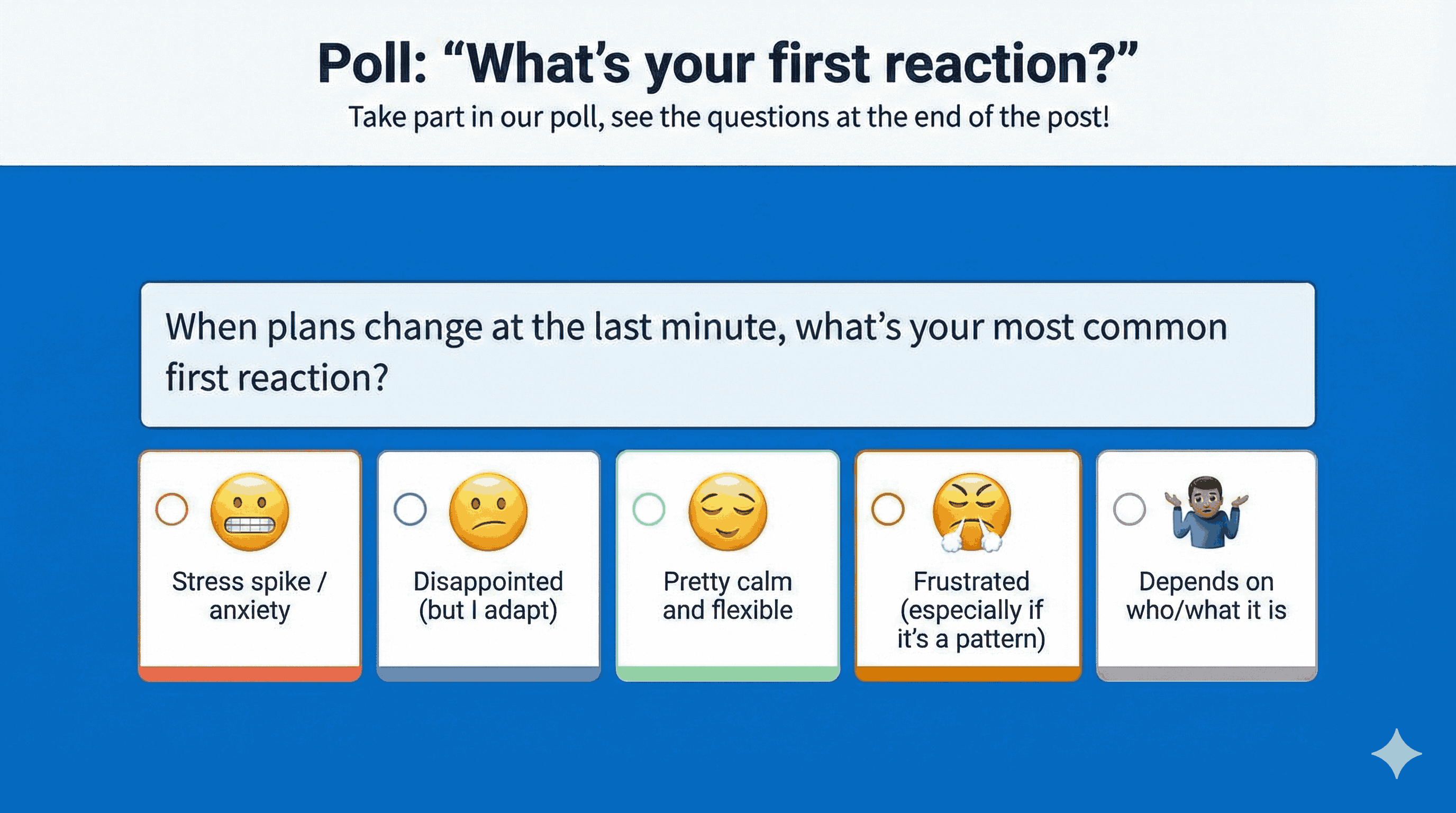 Poll: “What’s your first reaction?”

Take part in our poll, see the questions at the end of the post!

When plans change at the last minute, what’s your most common first reaction?

Stress spike / anxiety

Disappointed (but I adapt)

Pretty calm and flexible

Frustrated (especially if it’s a pattern)

Depends on who/what it is